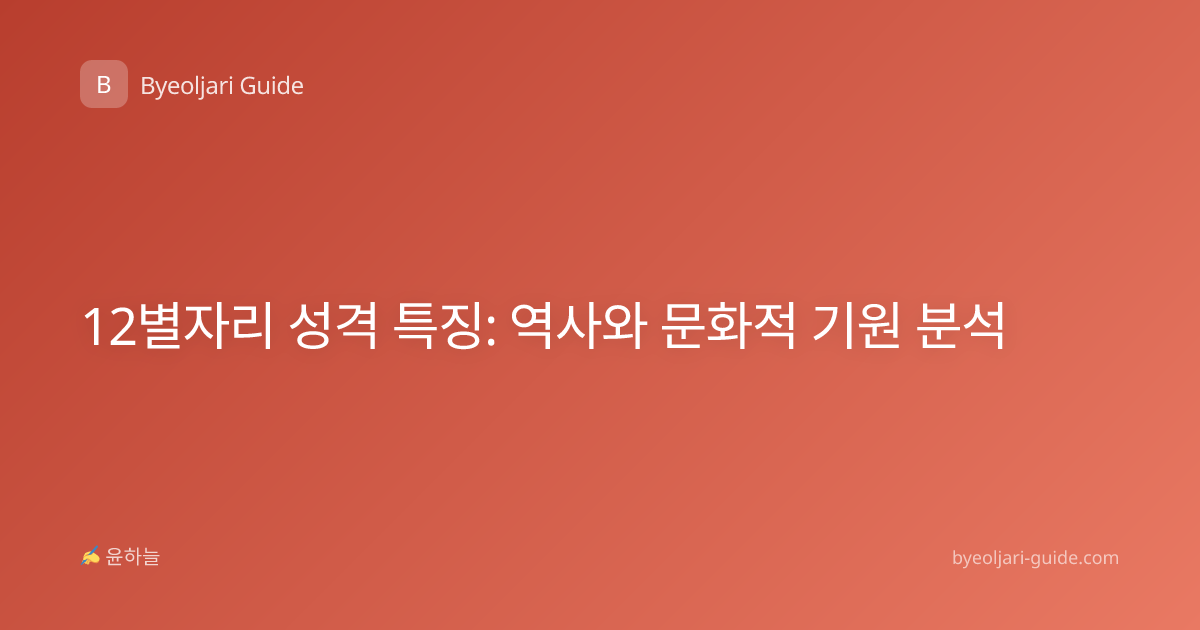 B Byeoljari Guide

12별자리 성격 특징: 역사와 문화적 기원 분석

✍ 윤하늘

byeoljari-guide.com